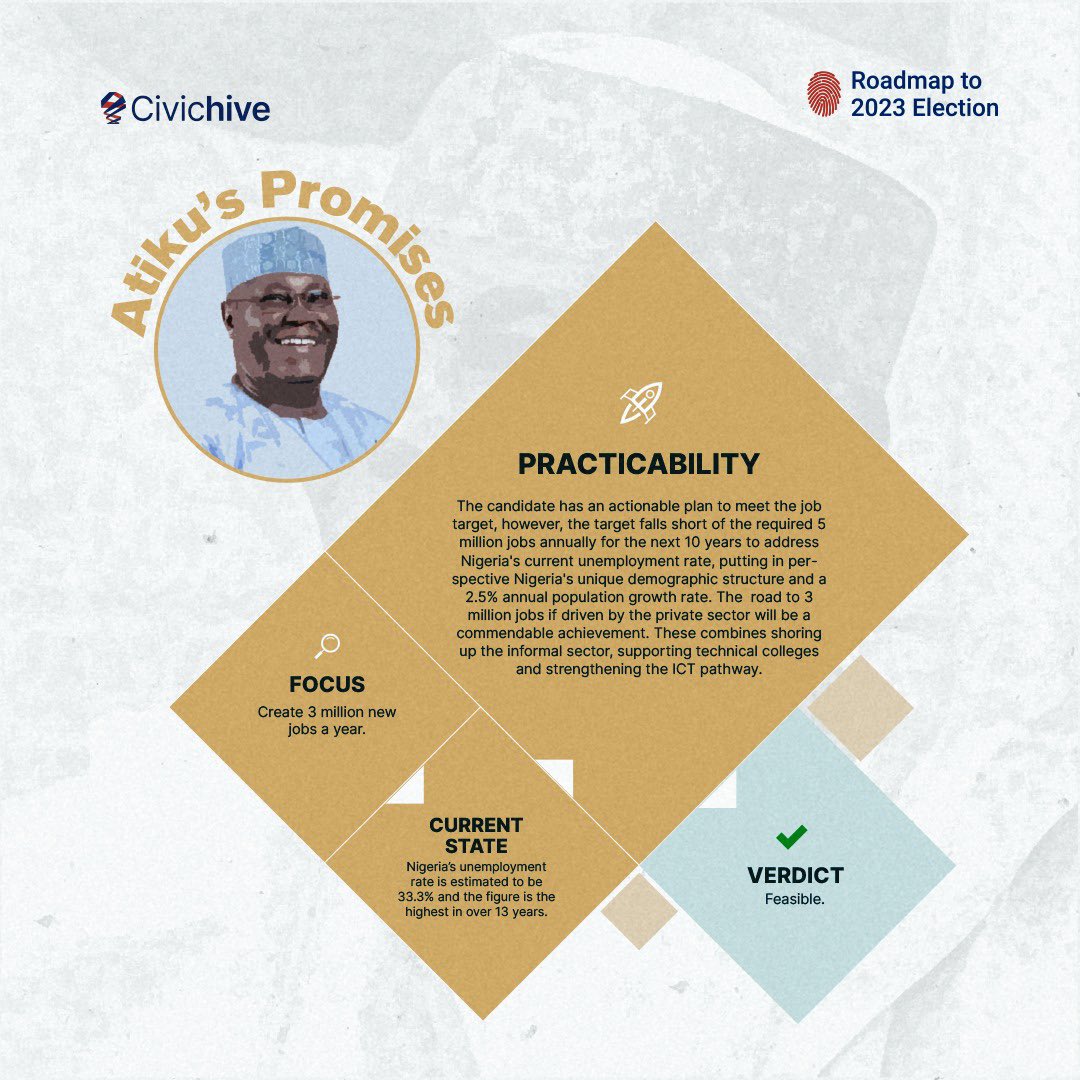 Civichive

Roadmap to 2023 Election

Atiku's Promises

PRACTICABILITY

The candidate has an actionable plan to meet the job target, however, the target falls short of the required 5 million jobs annually for the next 10 years to address Nigeria's current unemployment rate, putting in perspective Nigeria's unique demographic structure and a 2.5% annual population growth rate. The road to 3 million jobs if driven by the private sector will be a commendable achievement. These combines shoring up the informal sector, supporting technical colleges and strengthening the ICT pathway.

FOCUS

Create 3 million new jobs a year.

CURRENT STATE

Nigeria's unemployment rate is estimated to be 33.3% and the figure is the highest in over 13 years.

VERDICT

Feasible.